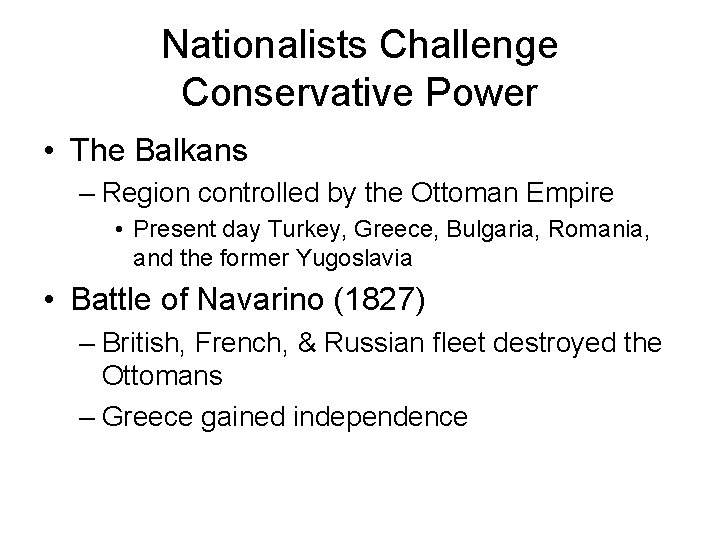 Nationalists Challenge Conservative Power

• The Balkans
– Region controlled by the Ottoman Empire
• Present day Turkey, Greece, Bulgaria, Romania, and the former Yugoslavia

• Battle of Navarino (1827)
– British, French, & Russian fleet destroyed the Ottomans
– Greece gained independence